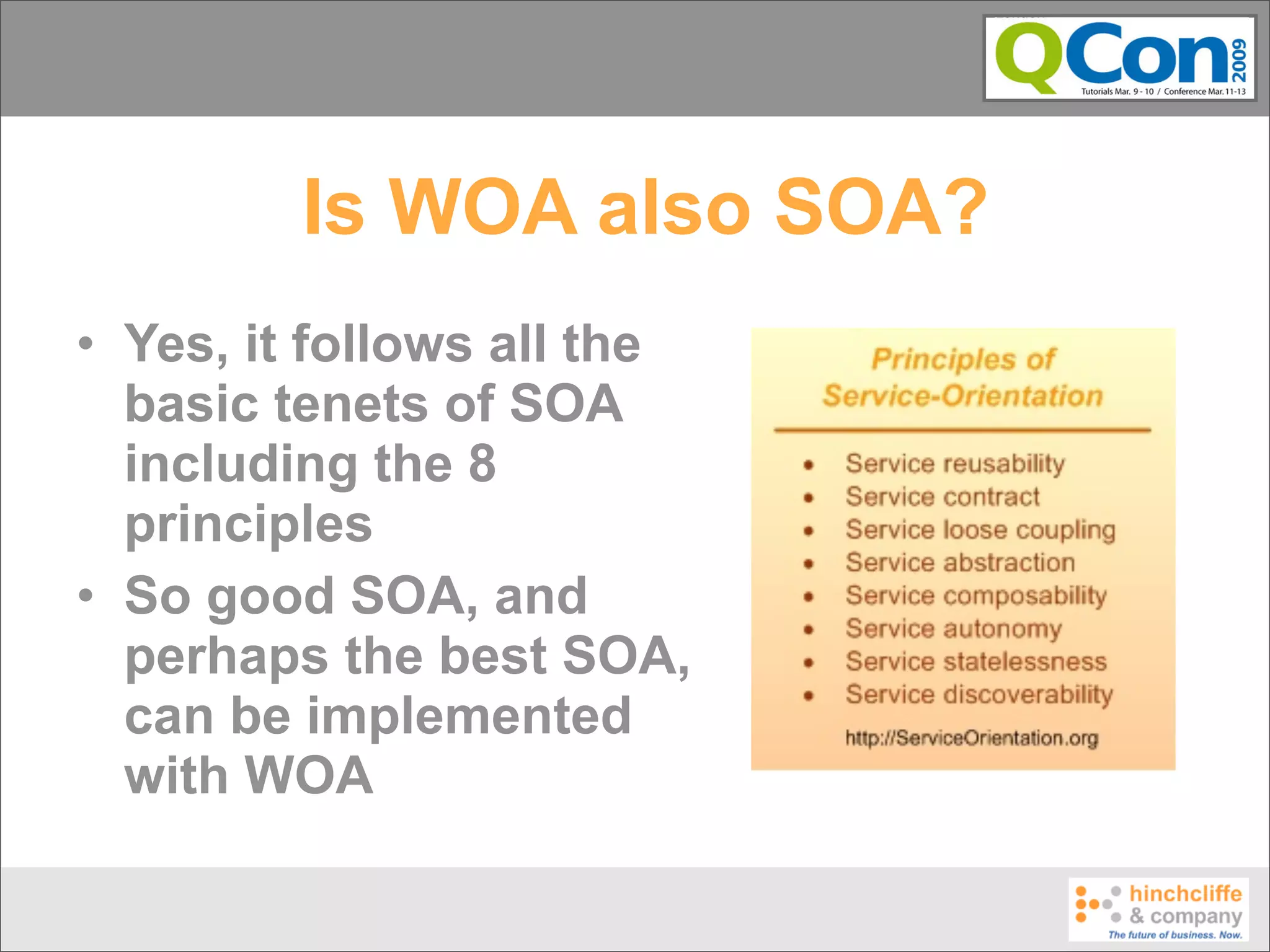 QCon 2009
Tutorials Mar. 9 - 10 / Conference Mar. 11-13

Is WOA also SOA?

• Yes, it follows all the basic tenets of SOA including the 8 principles
• So good SOA, and perhaps the best SOA, can be implemented with WOA

Principles of Service-Orientation

• Service reusability
• Service contract
• Service loose coupling
• Service abstraction
• Service composability
• Service autonomy
• Service statelessness
• Service discoverability

http://ServiceOrientation.org

hinchcliffe & company
The future of business. Now.